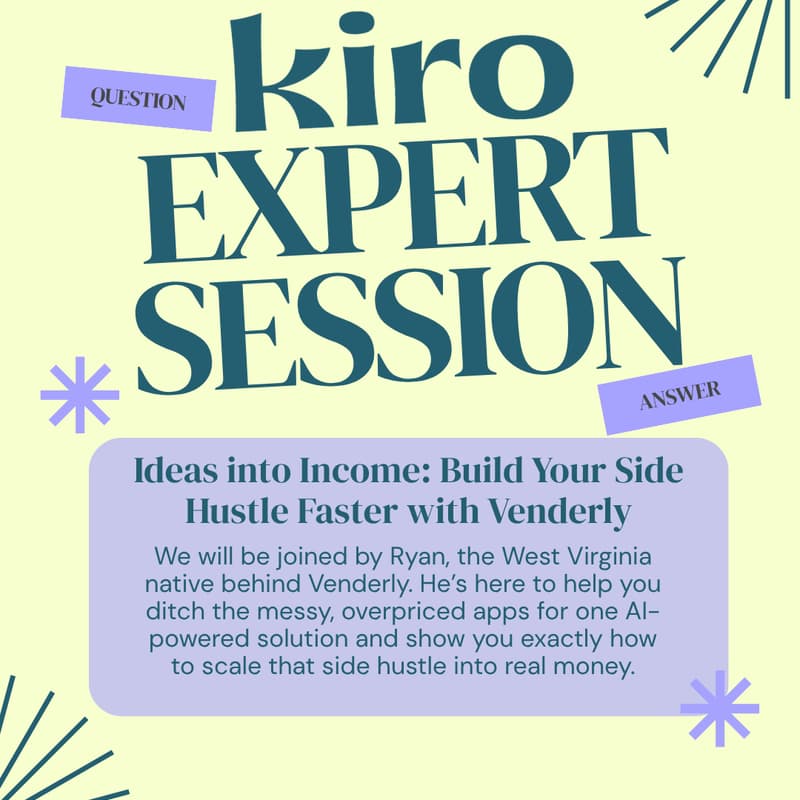 QUESTION

kiro EXPERT SESSION

ANSWER

Ideas into Income: Build Your Side Hustle Faster with Venderly

We will be joined by Ryan, the West Virginia native behind Venderly. He's here to help you ditch the messy, overpriced apps for one AI-powered solution and show you exactly how to scale that side hustle into real money.